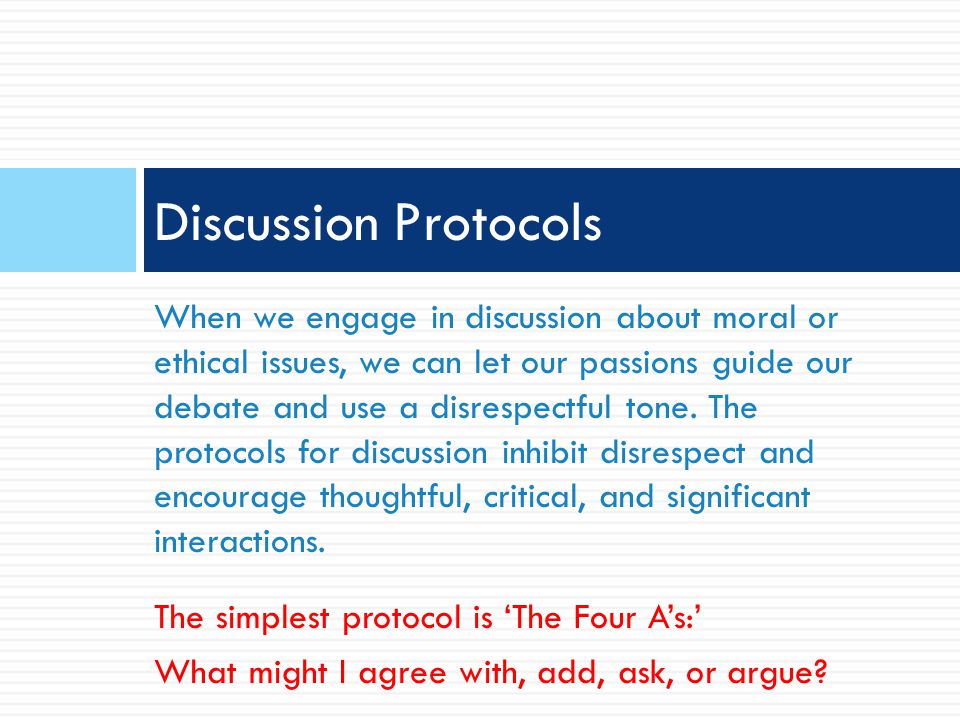 Discussion Protocols

When we engage in discussion about moral or ethical issues, we can let our passions guide our debate and use a disrespectful tone. The protocols for discussion inhibit disrespect and encourage thoughtful, critical, and significant interactions.

The simplest protocol is ‘The Four A’s:’

What might I agree with, add, ask, or argue?